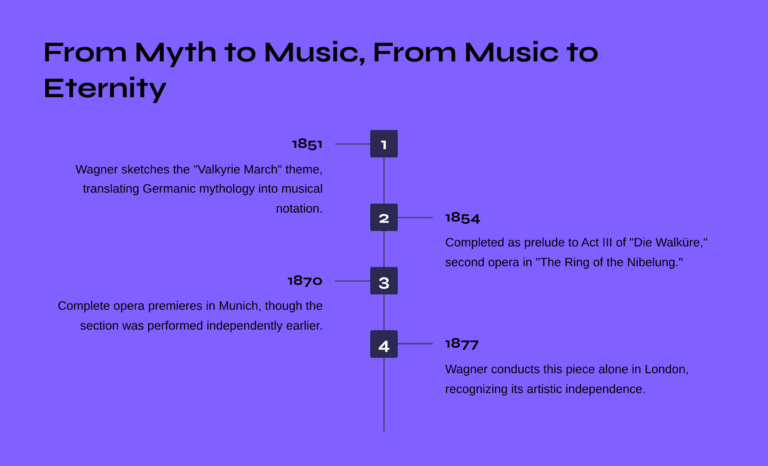 From Myth to Music, From Music to Eternity

1

1851

Wagner sketches the "Valkyrie March" theme, translating Germanic mythology into musical notation.

2

1854

Completed as prelude to Act III of "Die Walküre," second opera in "The Ring of the Nibelung."

3

1870

Complete opera premieres in Munich, though the section was performed independently earlier.

4

1877

Wagner conducts this piece alone in London, recognizing its artistic independence.